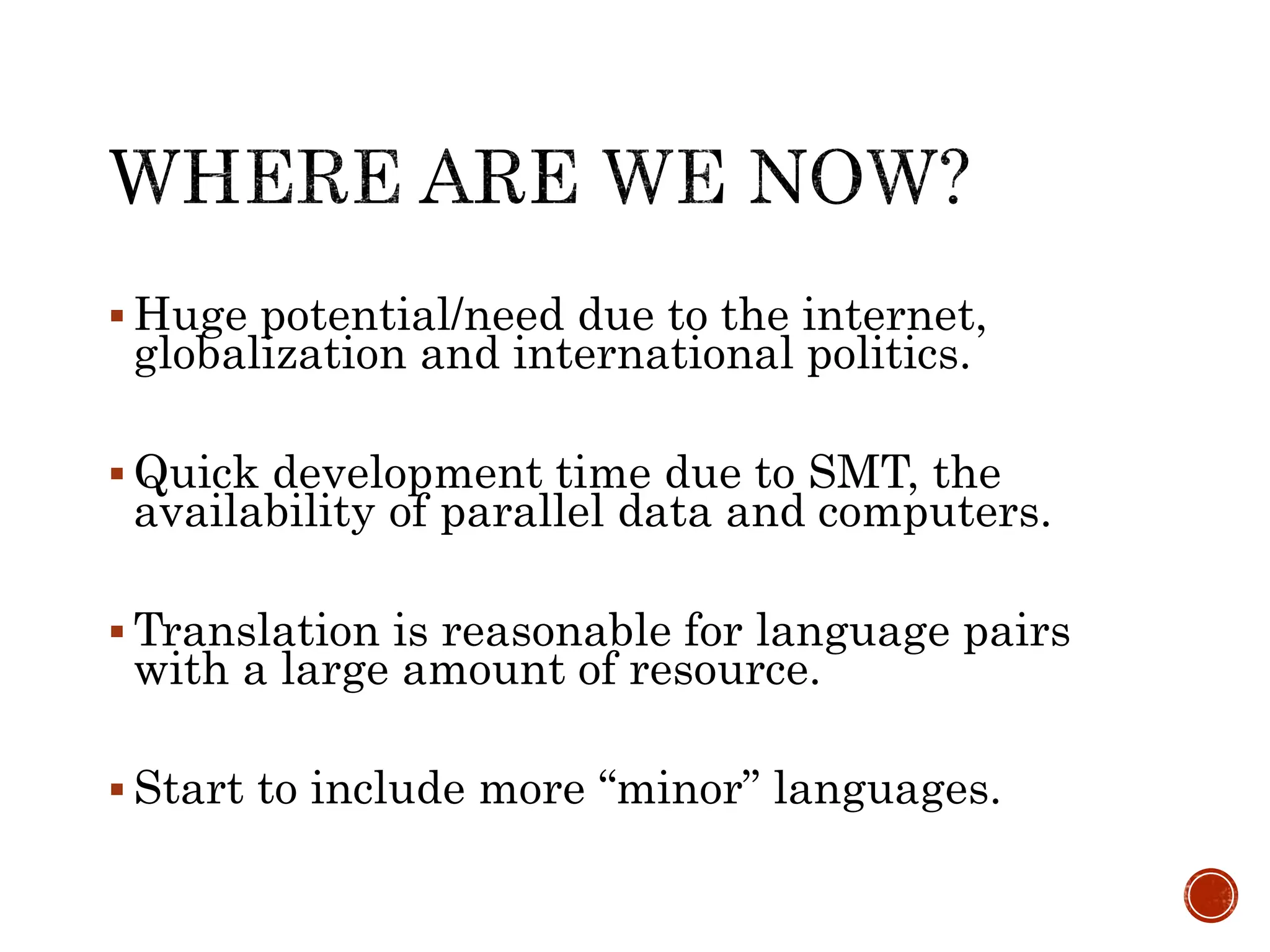 WHERE ARE WE NOW?

▪ Huge potential/need due to the internet, globalization and international politics.

▪ Quick development time due to SMT, the availability of parallel data and computers.

▪ Translation is reasonable for language pairs with a large amount of resource.

▪ Start to include more “minor” languages.